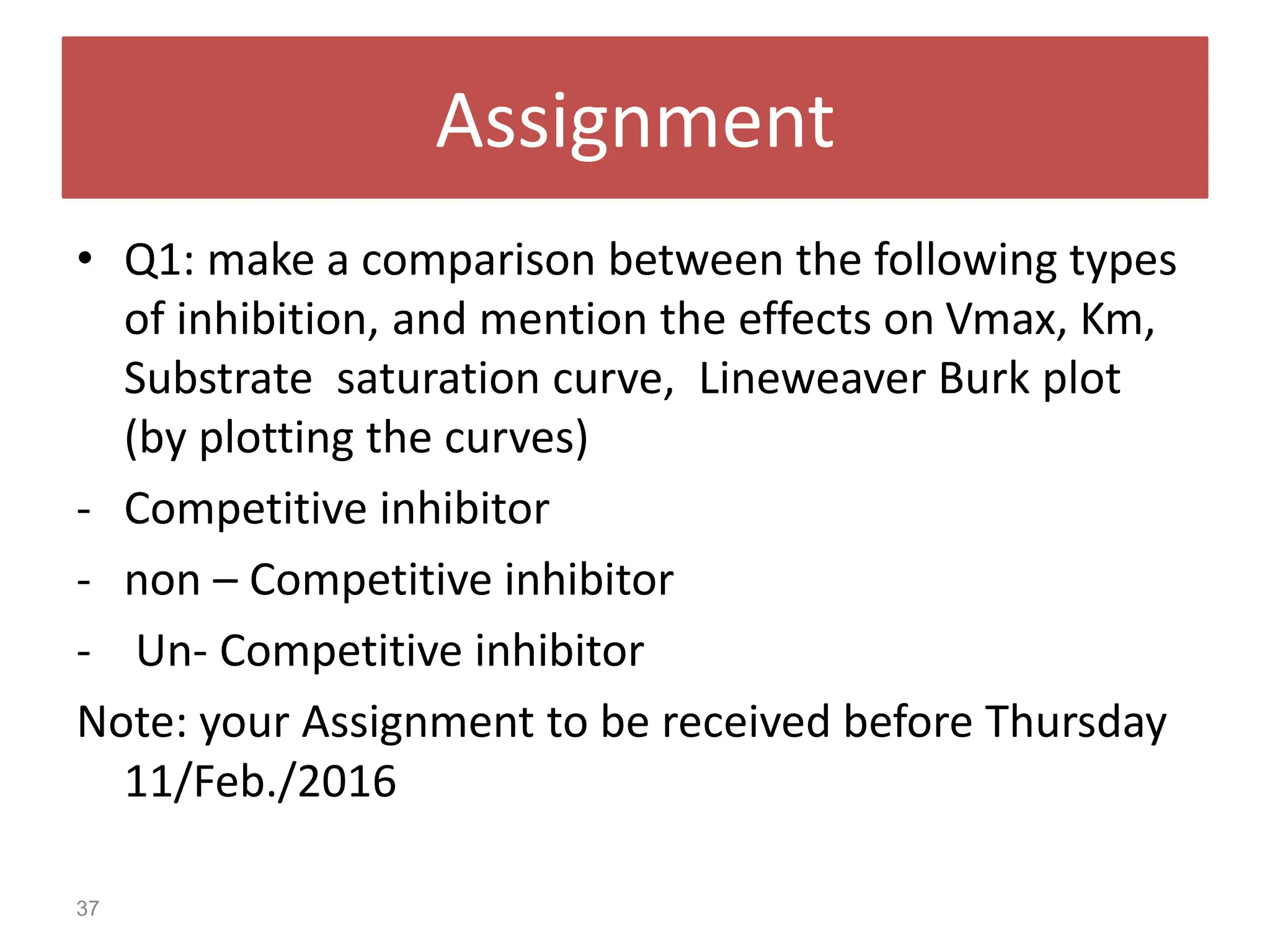 Assignment

• Q1: make a comparison between the following types of inhibition, and mention the effects on Vmax, Km, Substrate saturation curve, Lineweaver Burk plot (by plotting the curves)

- Competitive inhibitor

- non – Competitive inhibitor

- Un- Competitive inhibitor

Note: your Assignment to be received before Thursday 11/Feb./2016

37